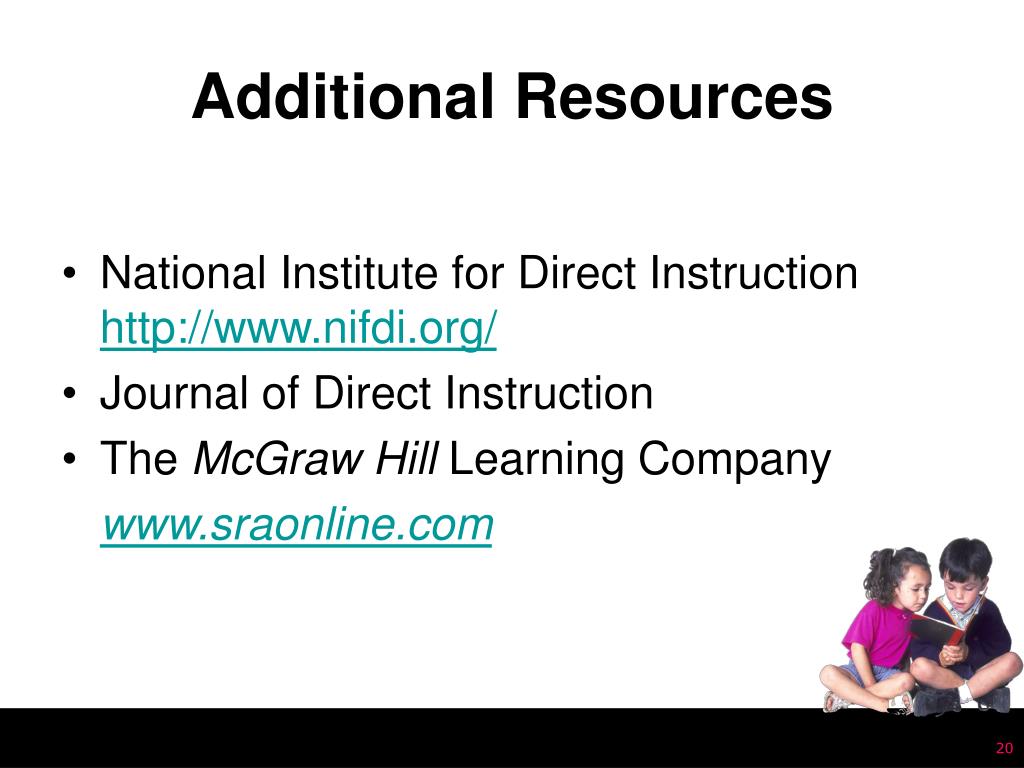 Additional Resources

• National Institute for Direct Instruction http://www.nifdi.org/
• Journal of Direct Instruction
• The McGraw Hill Learning Company

www.sraonline.com

20